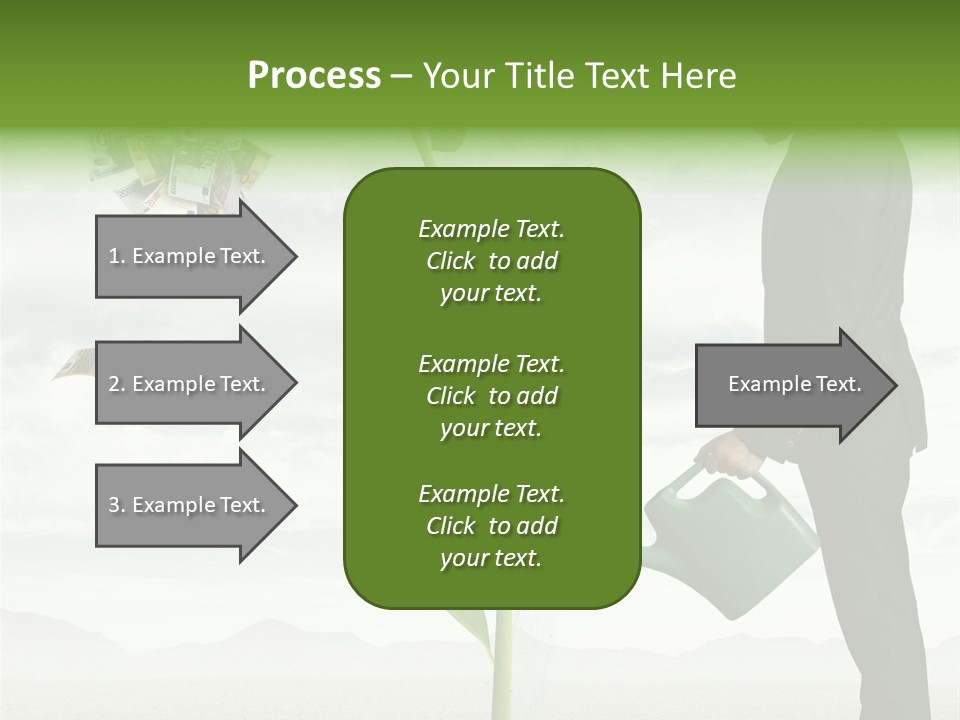 Process – Your Title Text Here

1. Example Text.

2. Example Text.

3. Example Text.

Example Text. Click to add your text.

Example Text. Click to add your text.

Example Text. Click to add your text.

Example Text.